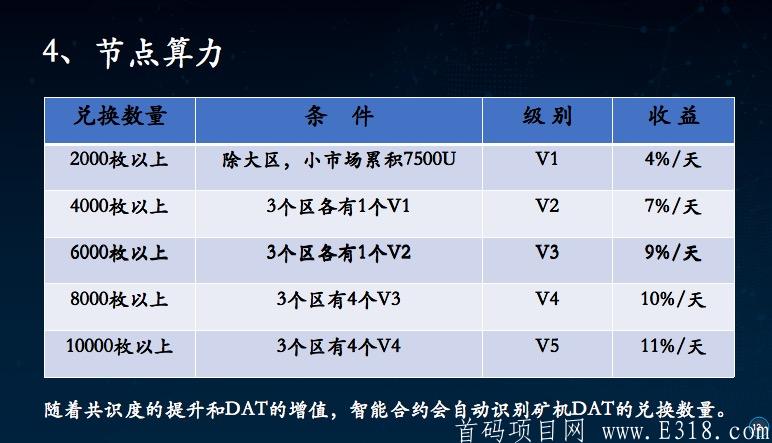 4、节点算力

| 兑换数量 | 条 件 | 级别 | 收益 |
|---|---|---|---|
| 2000枚以上 | 除大区，小市场累积7500U | V1 | 4%/天 |
| 4000枚以上 | 3个区各有1个V1 | V2 | 7%/天 |
| 6000枚以上 | 3个区各有1个V2 | V3 | 9%/天 |
| 8000枚以上 | 3个区有4个V3 | V4 | 10%/天 |
| 10000枚以上 | 3个区有4个V4 | V5 | 11%/天 |

随着共识度的提升和DAT的增值，智能合约会自动识别矿机DAT的兑换数量。

首码项目网 www.E318.com